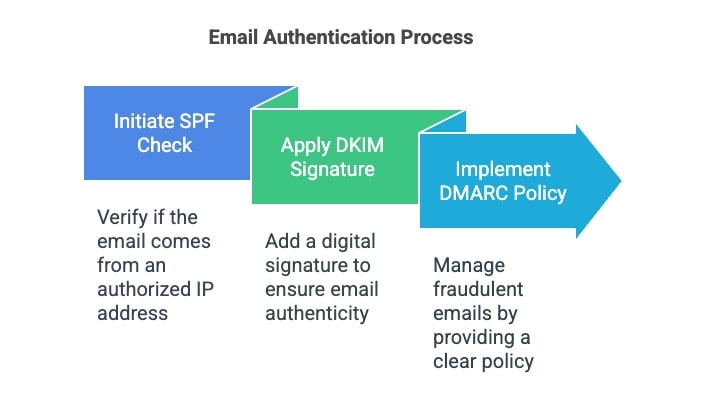 Email Authentication Process

Initiate SPF Check

Verify if the email comes from an authorized IP address

Apply DKIM Signature

Add a digital signature to ensure email authenticity

Implement DMARC Policy

Manage fraudulent emails by providing a clear policy